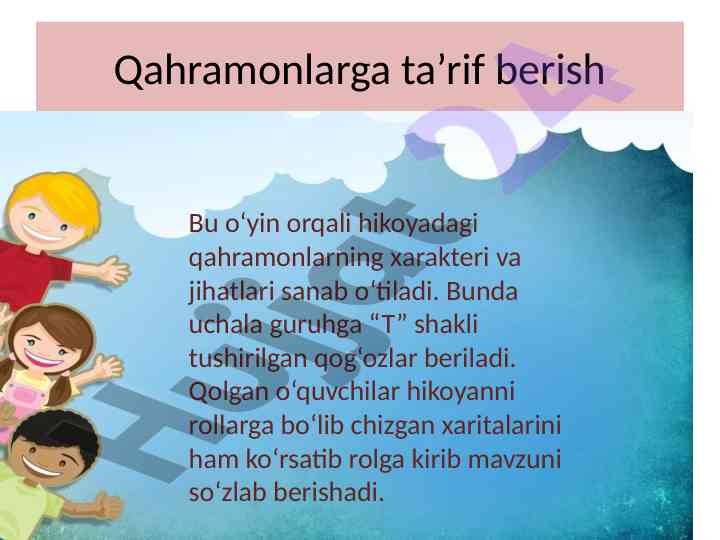 Qahramonlarga ta’rif berish

Bu o‘yin orqali hikoyadagi qahramonlarning xarakteri va jihatlari sanab o‘tiladi. Bunda uchala guruhga “T” shakli tushirilgan qog‘ozlar beriladi. Qolgan o‘quvchilar hikoyanni rollarga bo‘lib chizgan xaritalarini ham ko‘rsatib rolga kirib mavzuni so‘zlab berishadi.

Hujjat